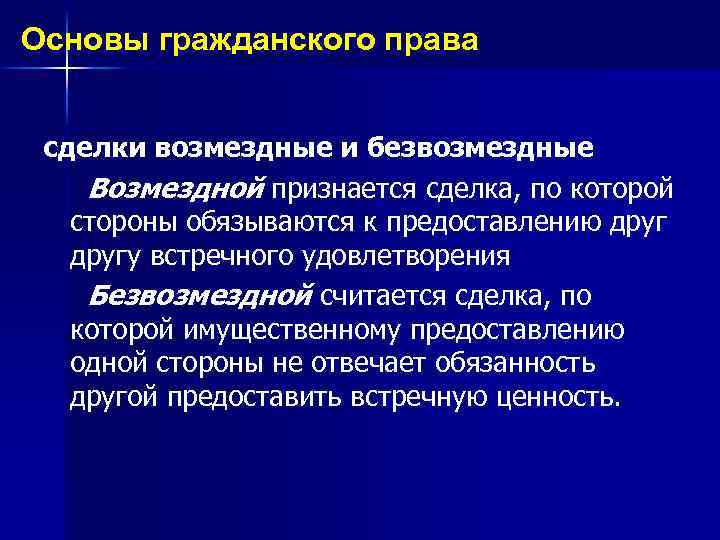 Основы гражданского права

сделки возмездные и безвозмездные

Возмездной признается сделка, по которой стороны обязываются к предоставлению друг другу встречного удовлетворения

Безвозмездной считается сделка, по которой имущественному предоставлению одной стороны не отвечает обязанность другой предоставить встречную ценность.